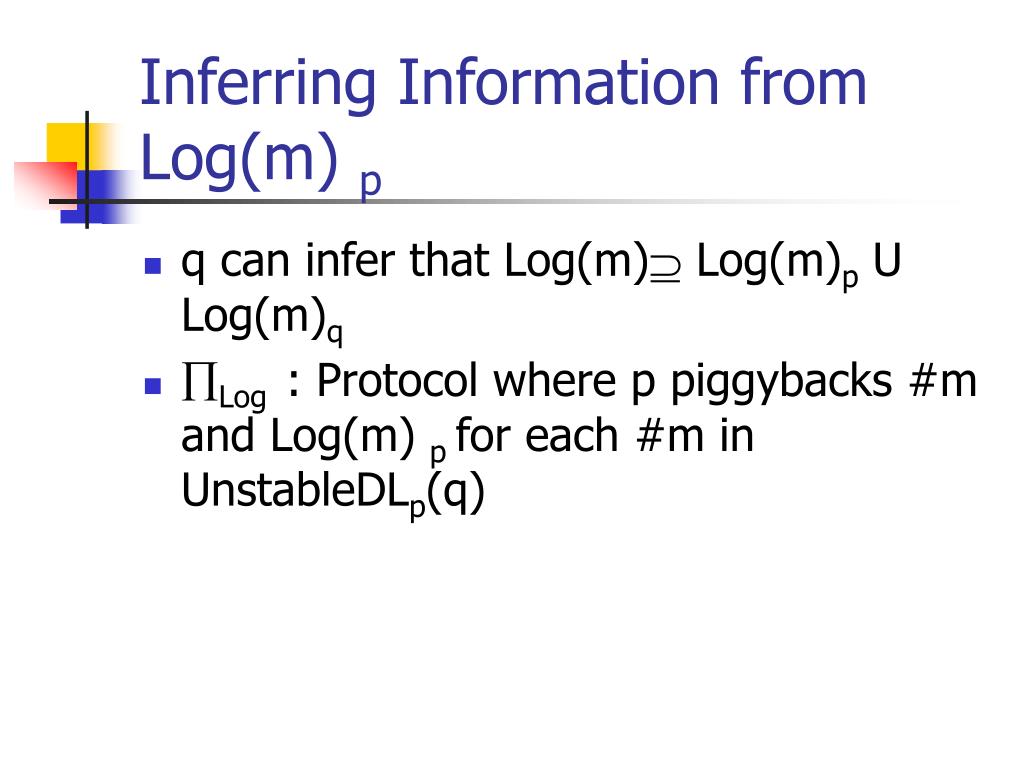 Inferring Information from Log(m) $_p$

- q can infer that Log(m)$\supseteq$ Log(m)$_p$ U Log(m)$_q$
- $\prod_{Log}$ : Protocol where p piggybacks #m and Log(m) $_p$ for each #m in UnstableDL$_p$(q)